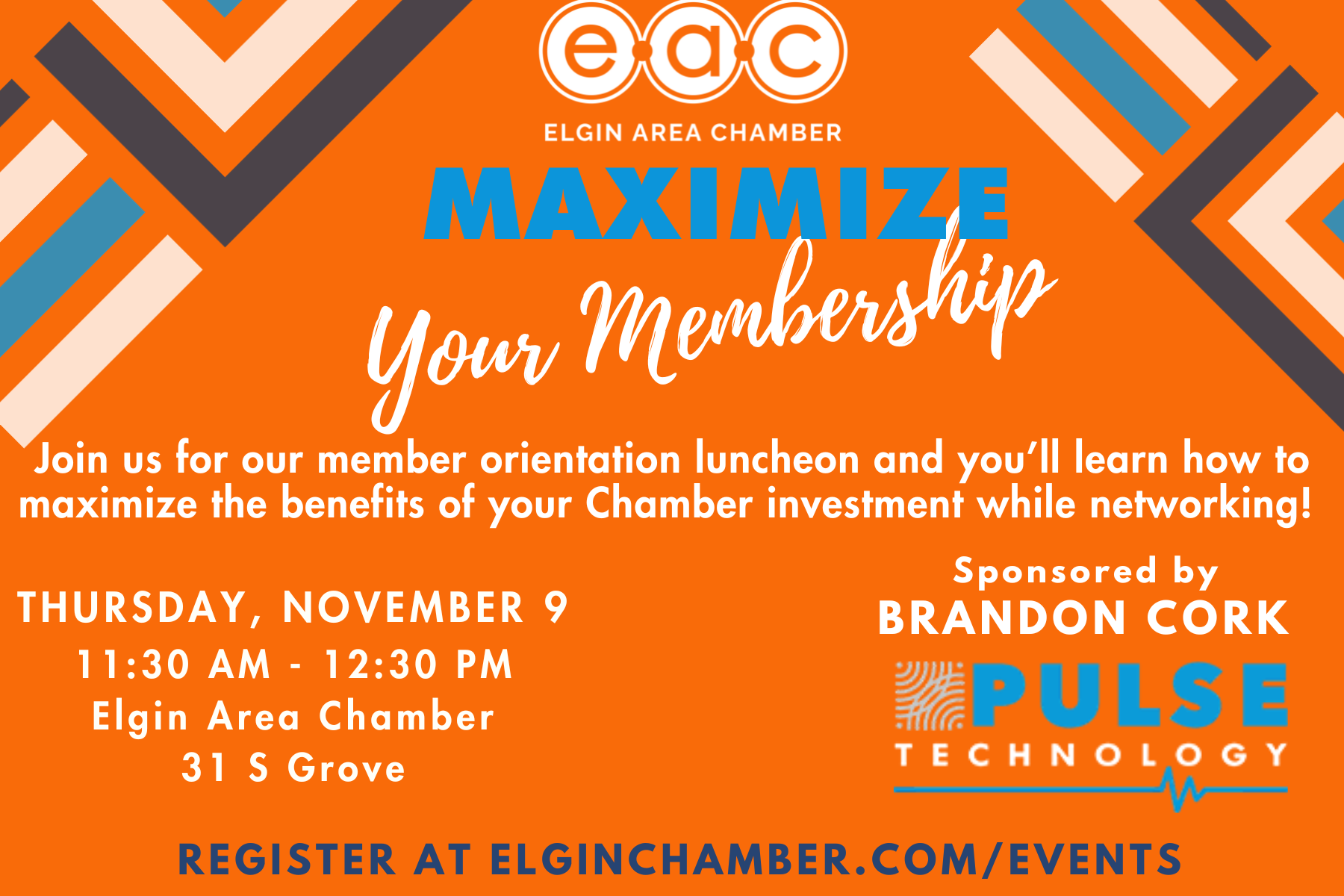 eac
ELGIN AREA CHAMBER

MAXIMIZE
Your Membership

Join us for our member orientation luncheon and you'll learn how to maximize the benefits of your Chamber investment while networking!

THURSDAY, NOVEMBER 9
11:30 AM - 12:30 PM
Elgin Area Chamber
31 S Grove

Sponsored by
BRANDON CORK
PULSE
TECHNOLOGY

REGISTER AT ELGINCHAMBER.COM/EVENTS